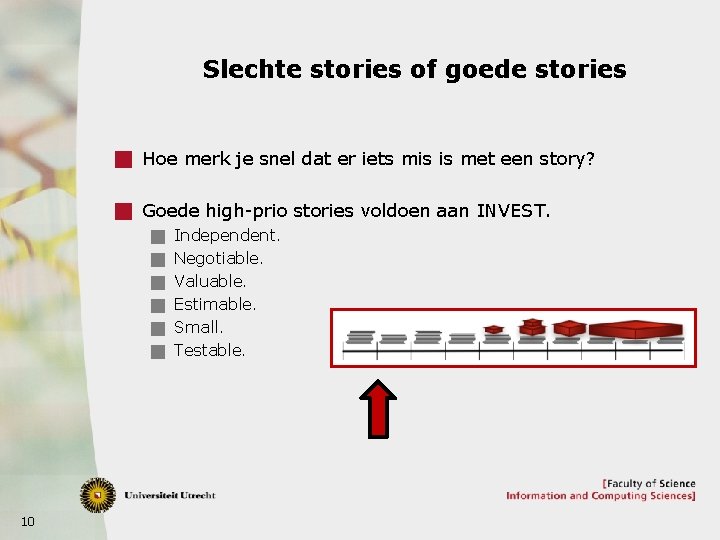 Slechte stories of goede stories

Hoe merk je snel dat er iets mis is met een story?

Goede high-prio stories voldoen aan INVEST.

Independent.
Negotiable.
Valuable.
Estimable.
Small.
Testable.

Universiteit Utrecht

[Faculty of Science
Information and Computing Sciences]

10